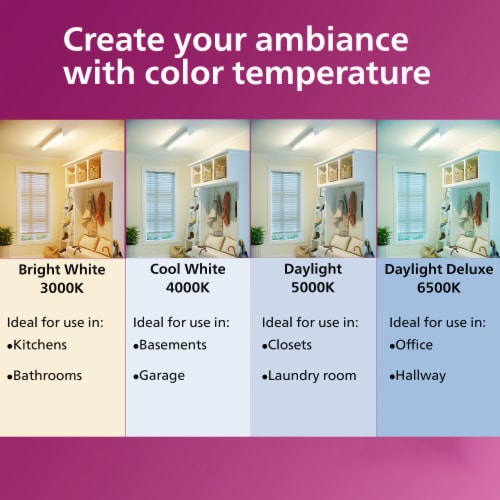 Create your ambiance with color temperature

Bright White
3000K

Ideal for use in:
•Kitchens
•Bathrooms

Cool White
4000K

Ideal for use in:
•Basements
•Garage

Daylight
5000K

Ideal for use in:
•Closets
•Laundry room

Daylight Deluxe
6500K

Ideal for use in:
•Office
•Hallway